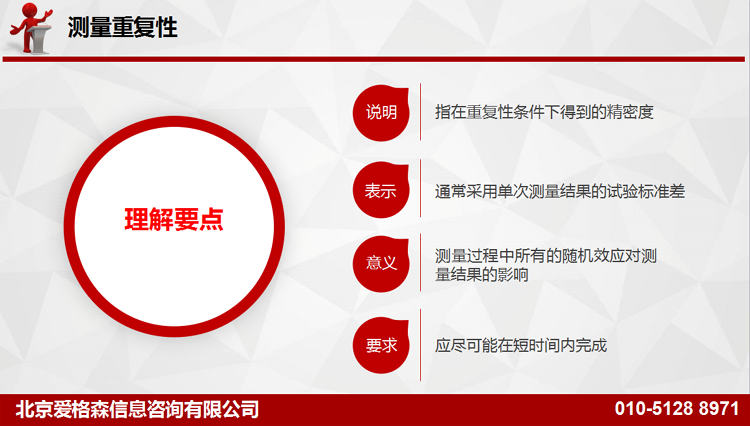 测量重复性

理解要点

说明
指在重复性条件下得到的精密度

表示
通常采用单次测量结果的试验标准差

意义
测量过程中所有的随机效应对测量结果的影响

要求
应尽可能在短时间内完成

北京爱格森信息咨询有限公司
010-5128 8971